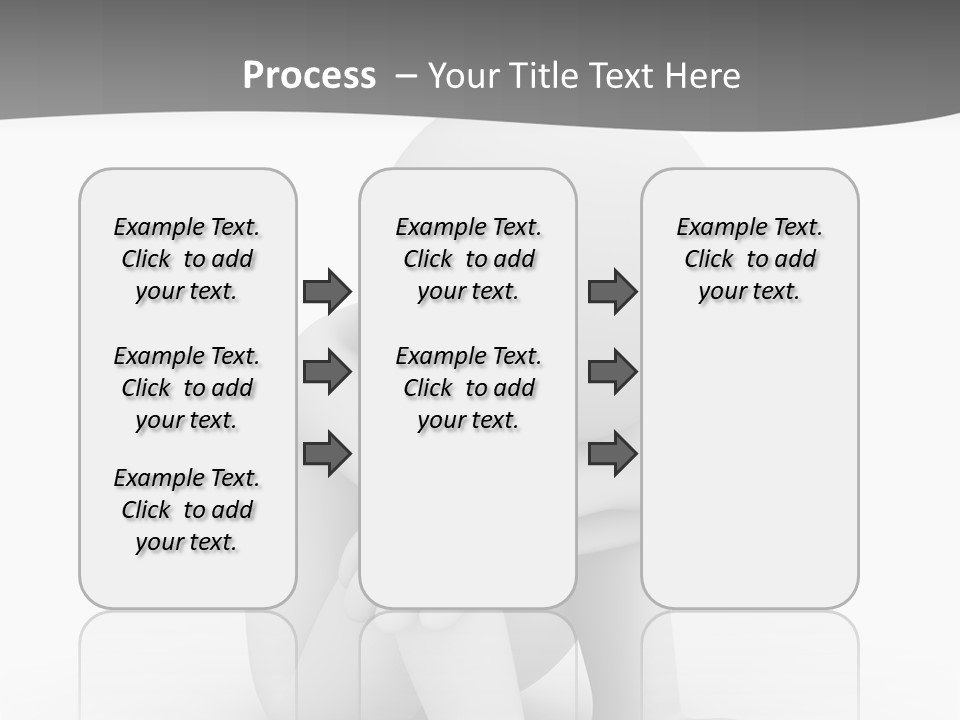 Process – Your Title Text Here

Example Text. Click to add your text.

Example Text. Click to add your text.

Example Text. Click to add your text.

Example Text. Click to add your text.

Example Text. Click to add your text.

Example Text. Click to add your text.